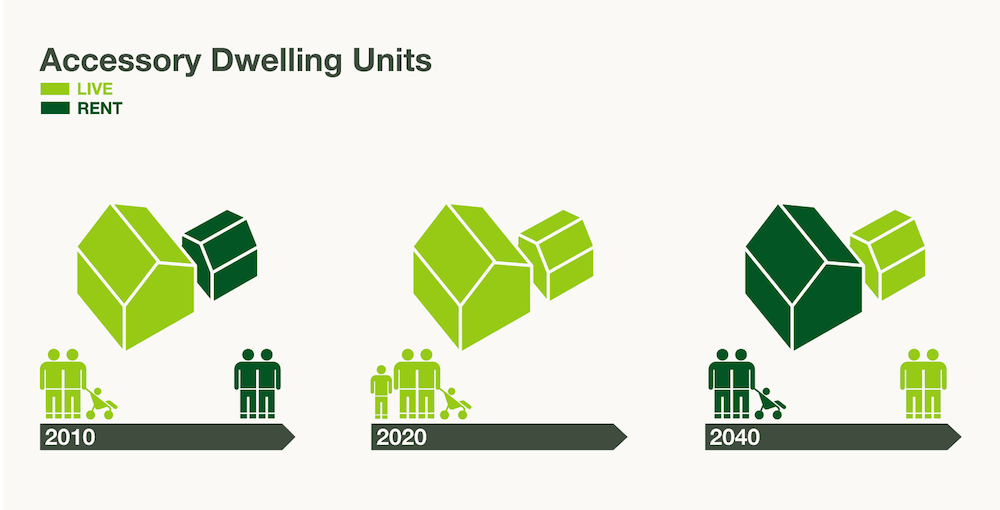 Accessory Dwelling Units
LIVE
RENT

2010

2020

2040